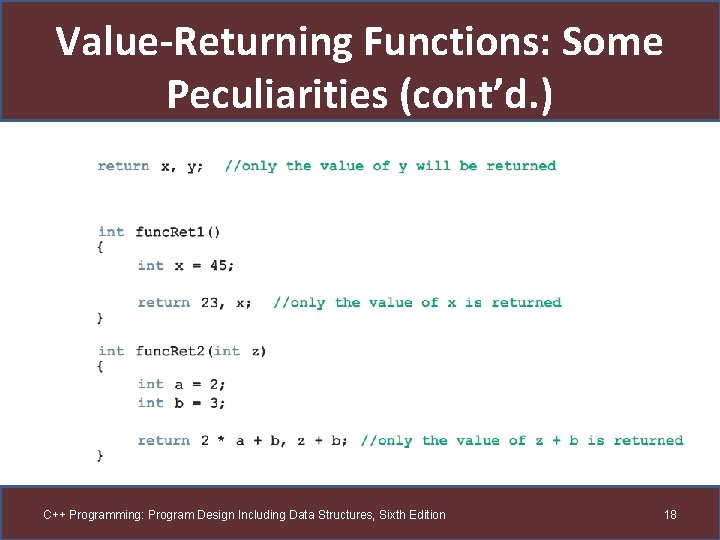 Value-Returning Functions: Some Peculiarities (cont'd.)

return x, y; //only the value of y will be returned

int funcRet1()
{
    int x = 45;

    return 23, x; //only the value of x is returned
}

int funcRet2(int z)
{
    int a = 2;
    int b = 3;

    return 2 * a + b, z + b; //only the value of z + b is returned
}

C++ Programming: Program Design Including Data Structures, Sixth Edition

18